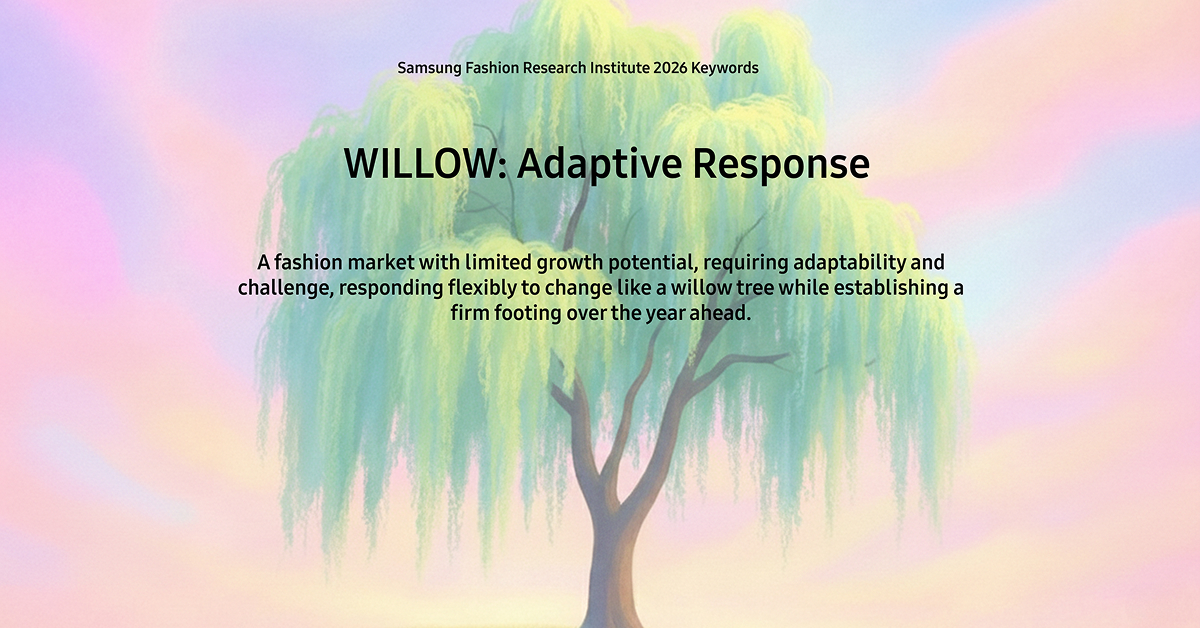 Samsung Fashion Research Institute 2026 Keywords

WILLOW: Adaptive Response

A fashion market with limited growth potential, requiring adaptability and challenge, responding flexibly to change like a willow tree while establishing a firm footing over the year ahead.